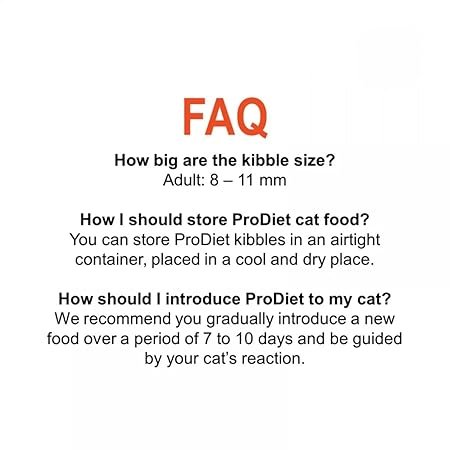 FAQ

How big are the kibble size?
Adult: 8 – 11 mm

How I should store ProDiet cat food?
You can store ProDiet kibbles in an airtight container, placed in a cool and dry place.

How should I introduce ProDiet to my cat?
We recommend you gradually introduce a new food over a period of 7 to 10 days and be guided by your cat's reaction.